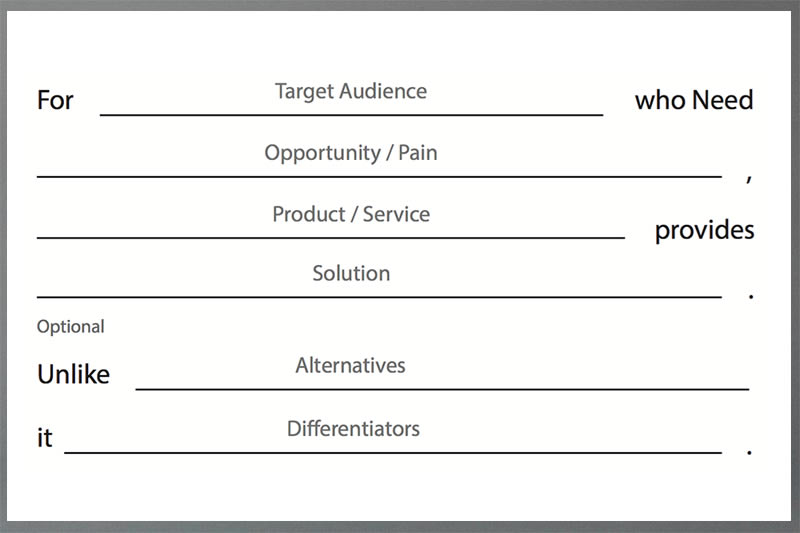 For Target Audience who Need

Opportunity / Pain ,

Product / Service provides

Solution .

Optional

Unlike Alternatives

it Differentiators .